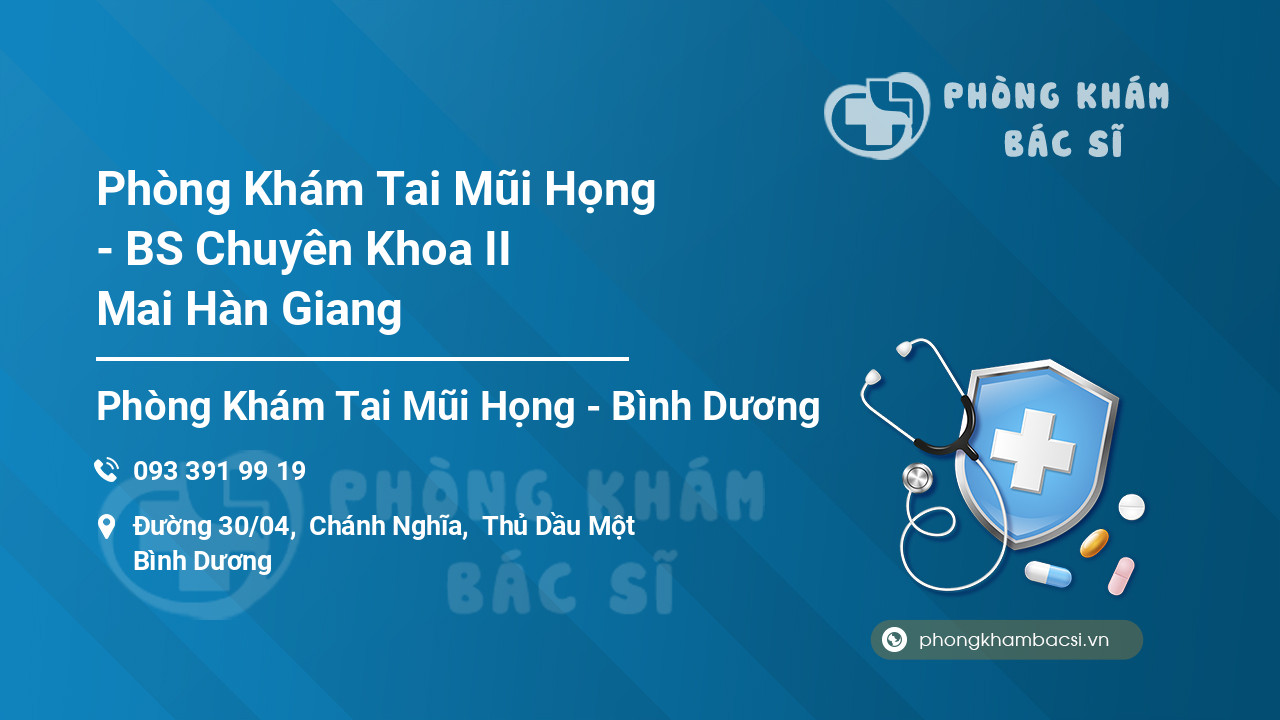 PHÒNG KHÁM BÁC SĨ

Phòng Khám Tai Mũi Họng - BS Chuyên Khoa II Mai Hàn Giang

Phòng Khám Tai Mũi Họng - Bình Dương

093 391 99 19

Đường 30/04, Chánh Nghĩa, Thủ Dầu Một Bình Dương

PHÒNG KHÁM BÁC SĨ

phongkhambacsi.vn